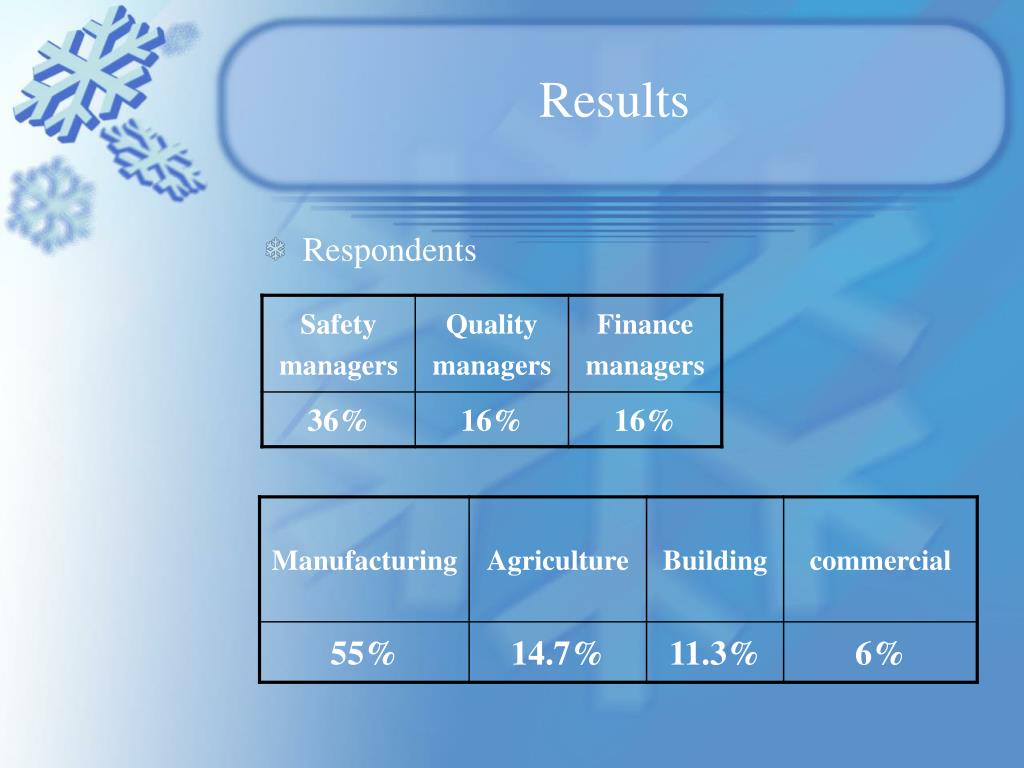 Results

Respondents

| Safety managers | Quality managers | Finance managers |
|---|---|---|
| 36% | 16% | 16% |

| Manufacturing | Agriculture | Building | commercial |
|---|---|---|---|
| 55% | 14.7% | 11.3% | 6% |